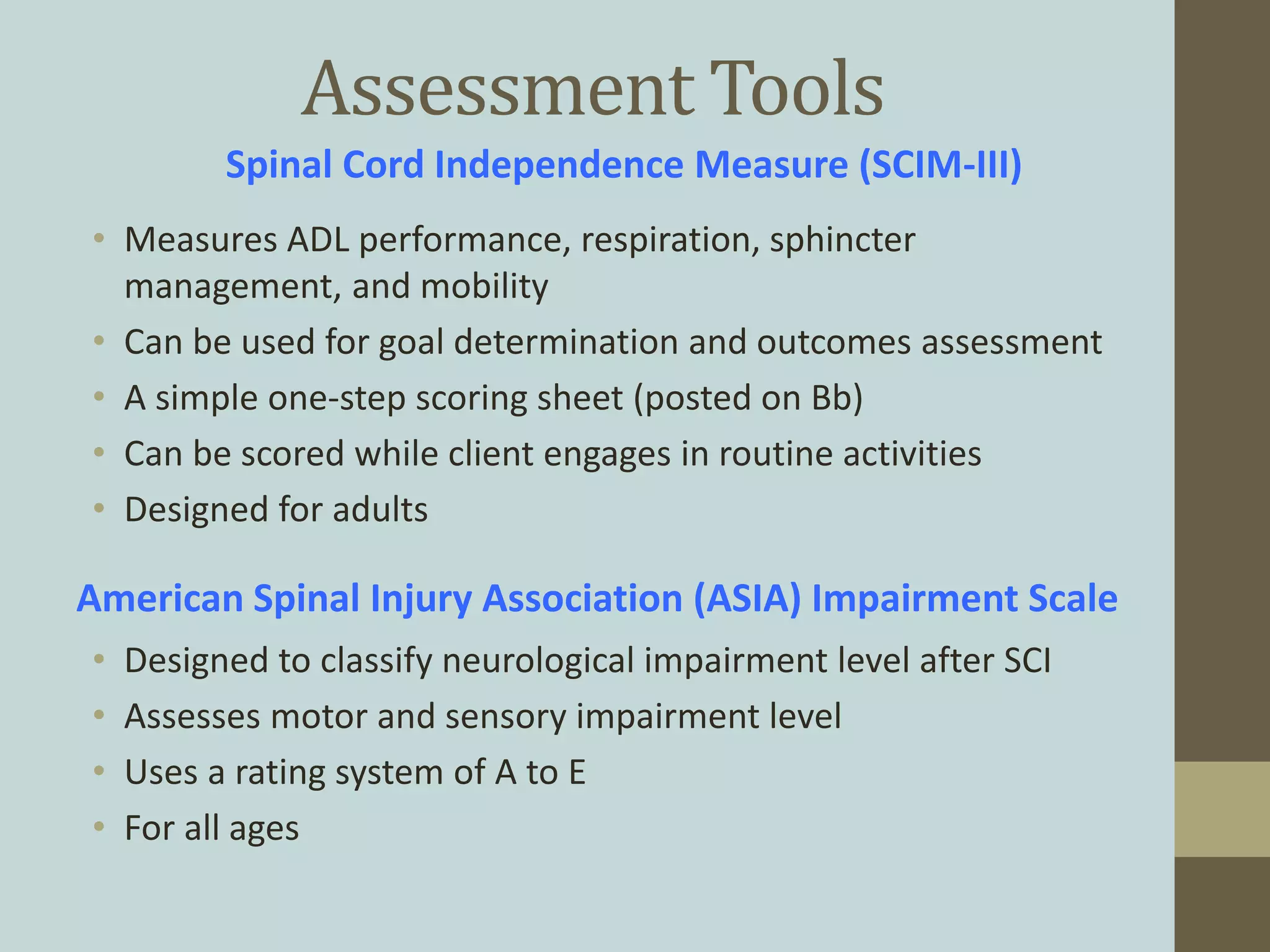 Assessment Tools

Spinal Cord Independence Measure (SCIM-III)

• Measures ADL performance, respiration, sphincter management, and mobility
• Can be used for goal determination and outcomes assessment
• A simple one-step scoring sheet (posted on Bb)
• Can be scored while client engages in routine activities
• Designed for adults

American Spinal Injury Association (ASIA) Impairment Scale

• Designed to classify neurological impairment level after SCI
• Assesses motor and sensory impairment level
• Uses a rating system of A to E
• For all ages